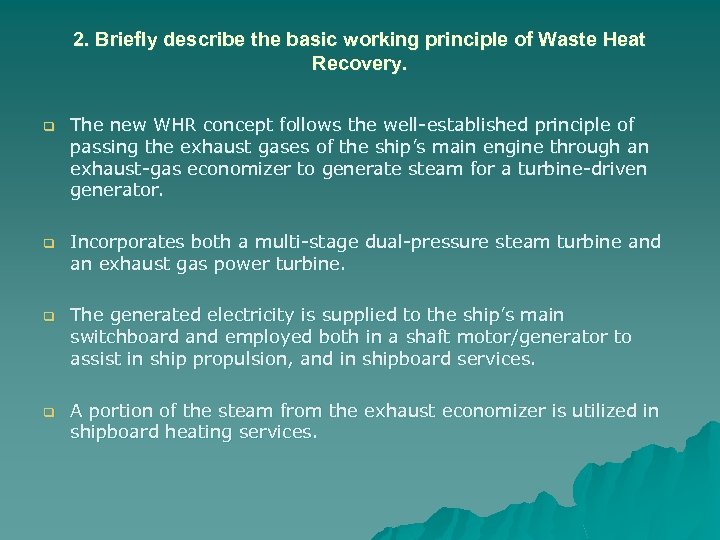 2. Briefly describe the basic working principle of Waste Heat Recovery.

❑ The new WHR concept follows the well-established principle of passing the exhaust gases of the ship's main engine through an exhaust-gas economizer to generate steam for a turbine-driven generator.

❑ Incorporates both a multi-stage dual-pressure steam turbine and an exhaust gas power turbine.

❑ The generated electricity is supplied to the ship's main switchboard and employed both in a shaft motor/generator to assist in ship propulsion, and in shipboard services.

❑ A portion of the steam from the exhaust economizer is utilized in shipboard heating services.